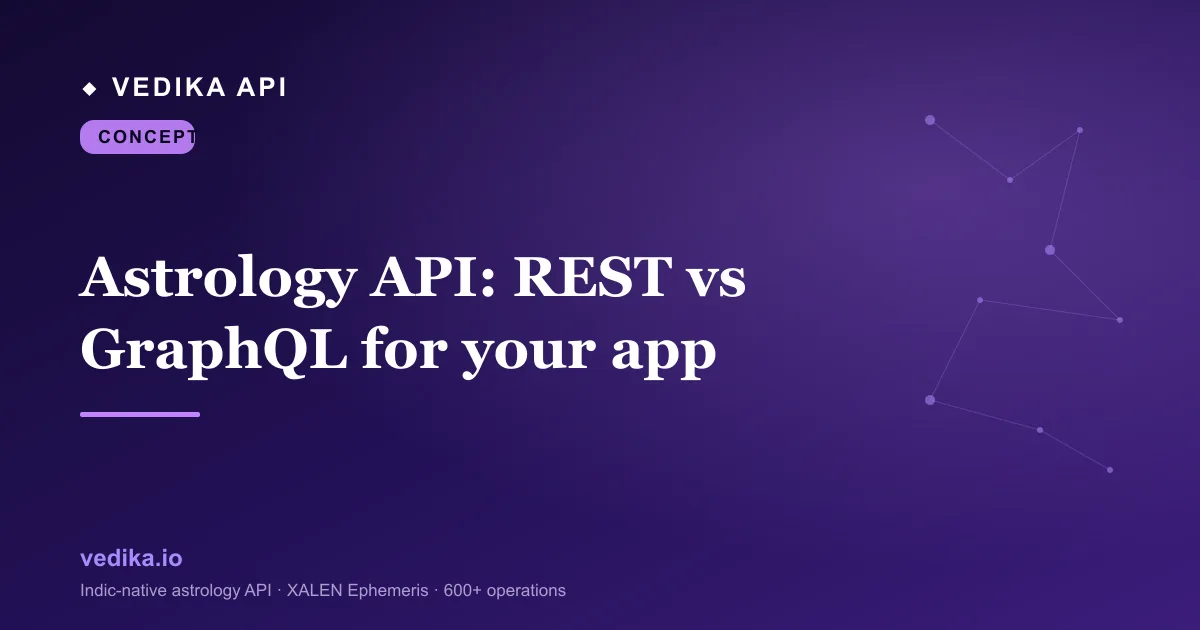 ◆ VEDIKA API

CONCEPT

Astrology API: REST vs GraphQL for your app

vedika.io

Indic-native astrology API · XALEN Ephemeris · 600+ operations